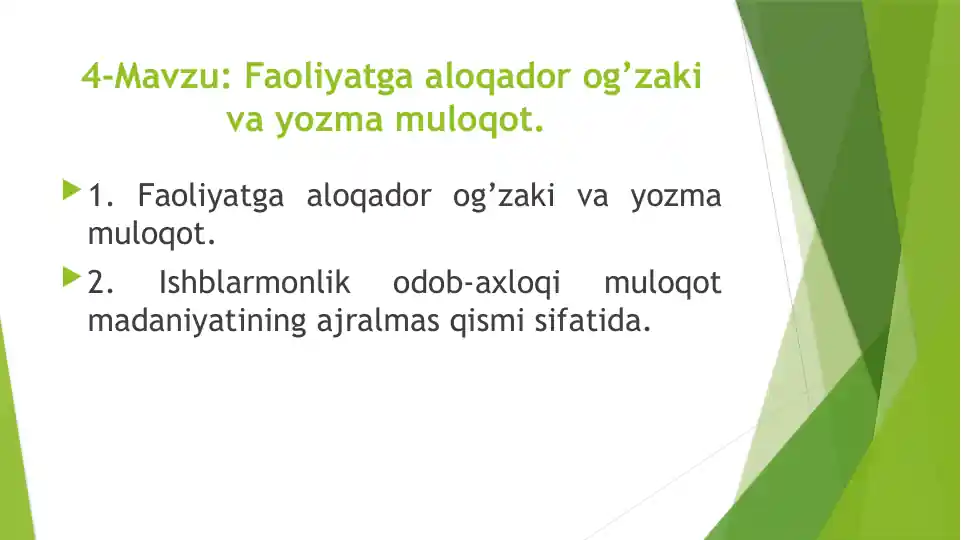 4-Mavzu: Faoliyatga aloqador og’zaki va yozma muloqot.

1. Faoliyatga aloqador og’zaki va yozma muloqot.

2. Ishblarmonlik odob-axloqi muloqot madaniyatining ajralmas qismi sifatida.